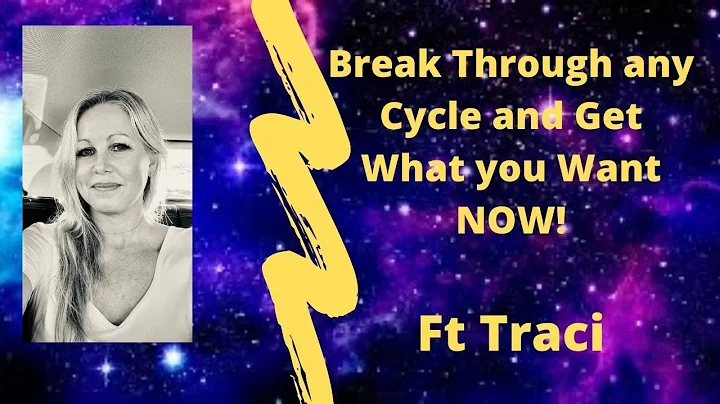 Break Through any Cycle and Get What you Want NOW!

Ft Traci